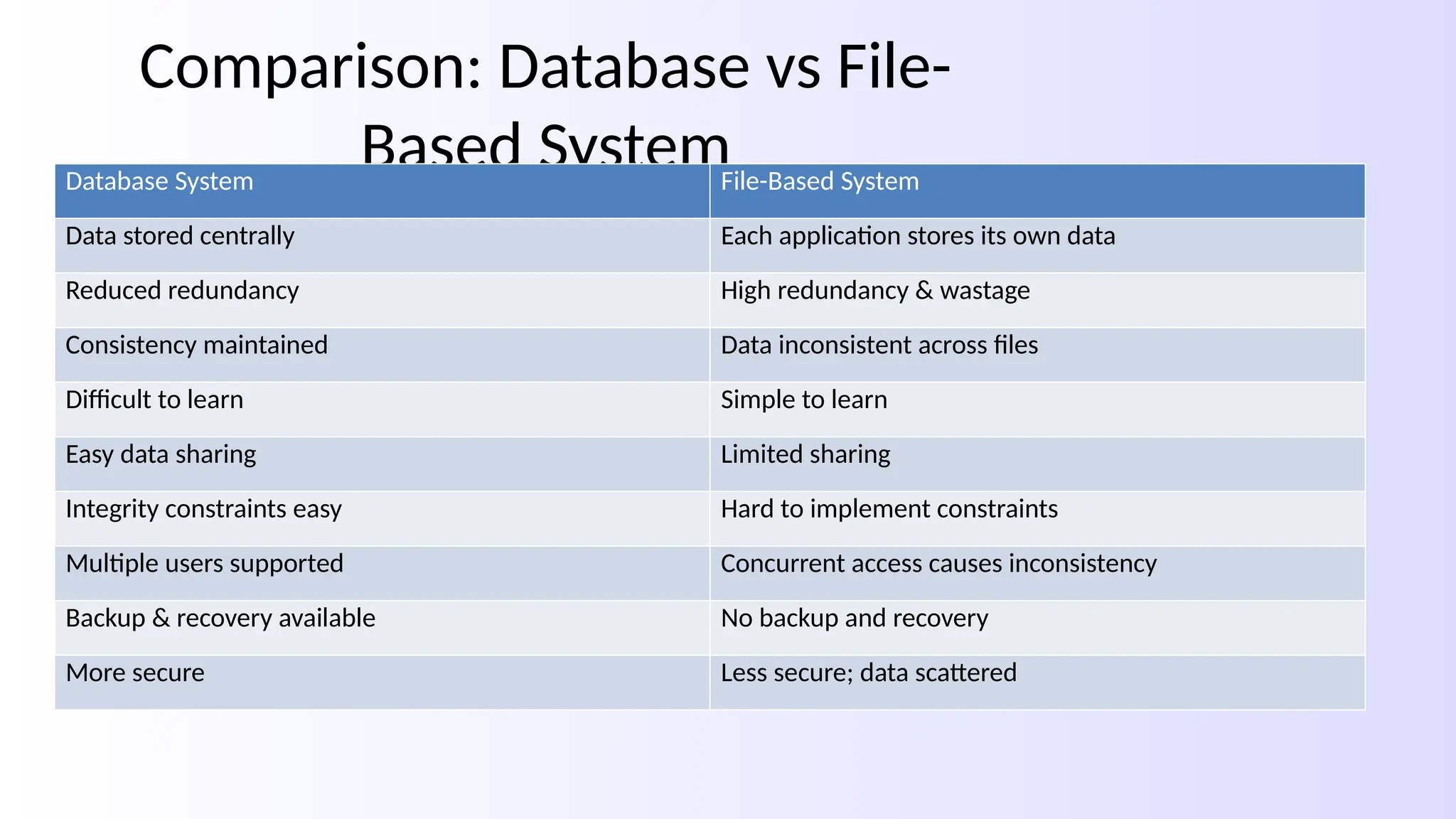 Comparison: Database vs File-Based System

| Database System | File-Based System |
|---|---|
| Data stored centrally | Each application stores its own data |
| Reduced redundancy | High redundancy & wastage |
| Consistency maintained | Data inconsistent across files |
| Difficult to learn | Simple to learn |
| Easy data sharing | Limited sharing |
| Integrity constraints easy | Hard to implement constraints |
| Multiple users supported | Concurrent access causes inconsistency |
| Backup & recovery available | No backup and recovery |
| More secure | Less secure; data scattered |